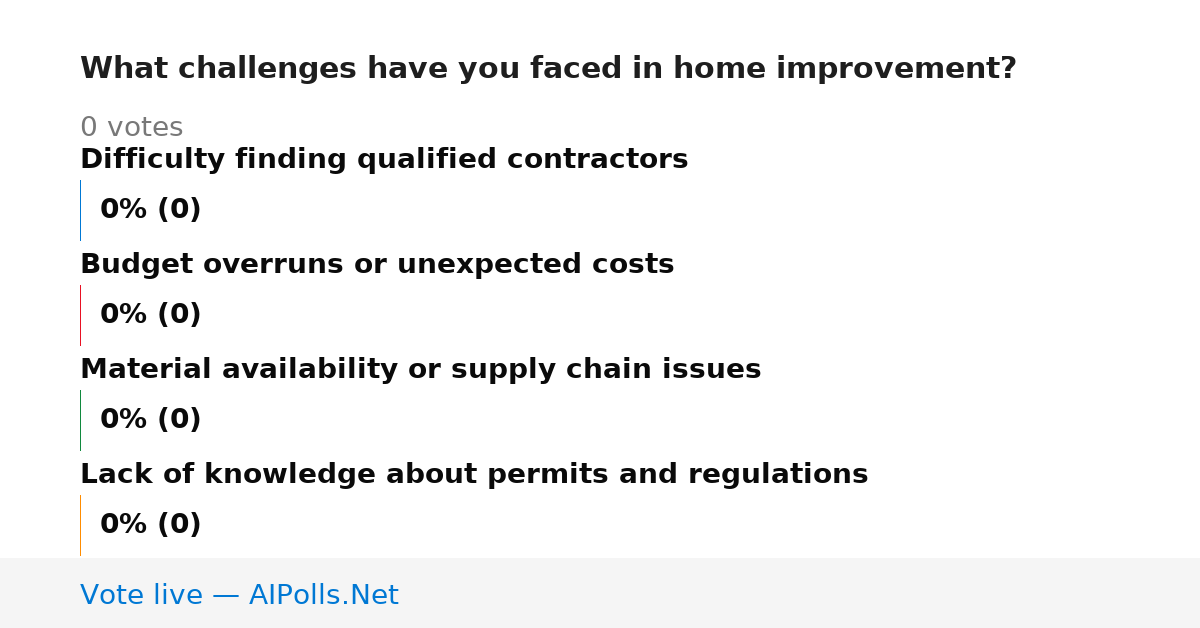 What challenges have you faced in home improvement?

0 votes

Difficulty finding qualified contractors

0% (0)

Budget overruns or unexpected costs

0% (0)

Material availability or supply chain issues

0% (0)

Lack of knowledge about permits and regulations

0% (0)

Vote live — AIPolls.Net